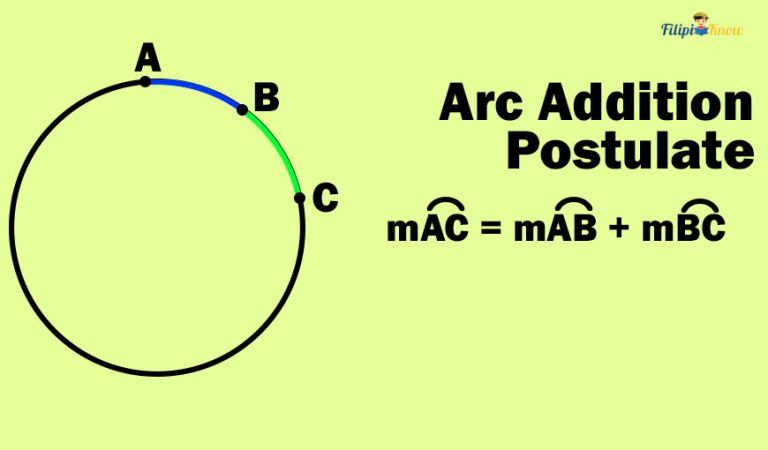 FilipiKnow

A

B

C

Arc Addition Postulate

$m\overset{\frown}{AC} = m\overset{\frown}{AB} + m\overset{\frown}{BC}$